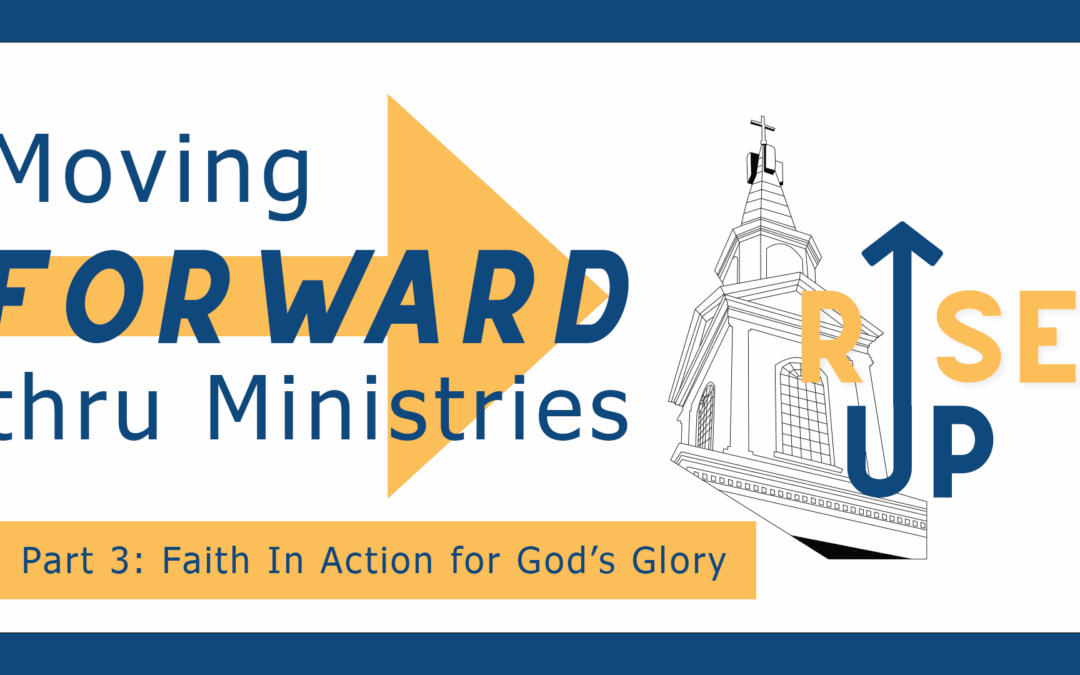 Moving
FORWARD
thru Ministries

Part 3: Faith In Action for God's Glory

RISE
UP